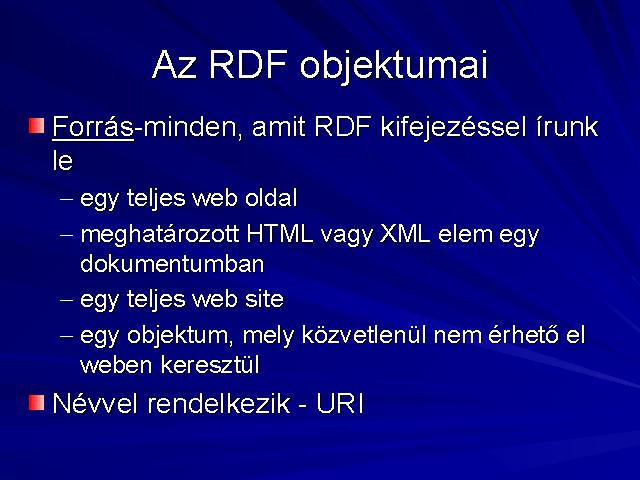 Az RDF objektumai

Forrás-minden, amit RDF kifejezéssel írunk le

– egy teljes web oldal
– meghatározott HTML vagy XML elem egy dokumentumban
– egy teljes web site
– egy objektum, mely közvetlenül nem érhető el weben keresztül

Névvel rendelkezik - URI